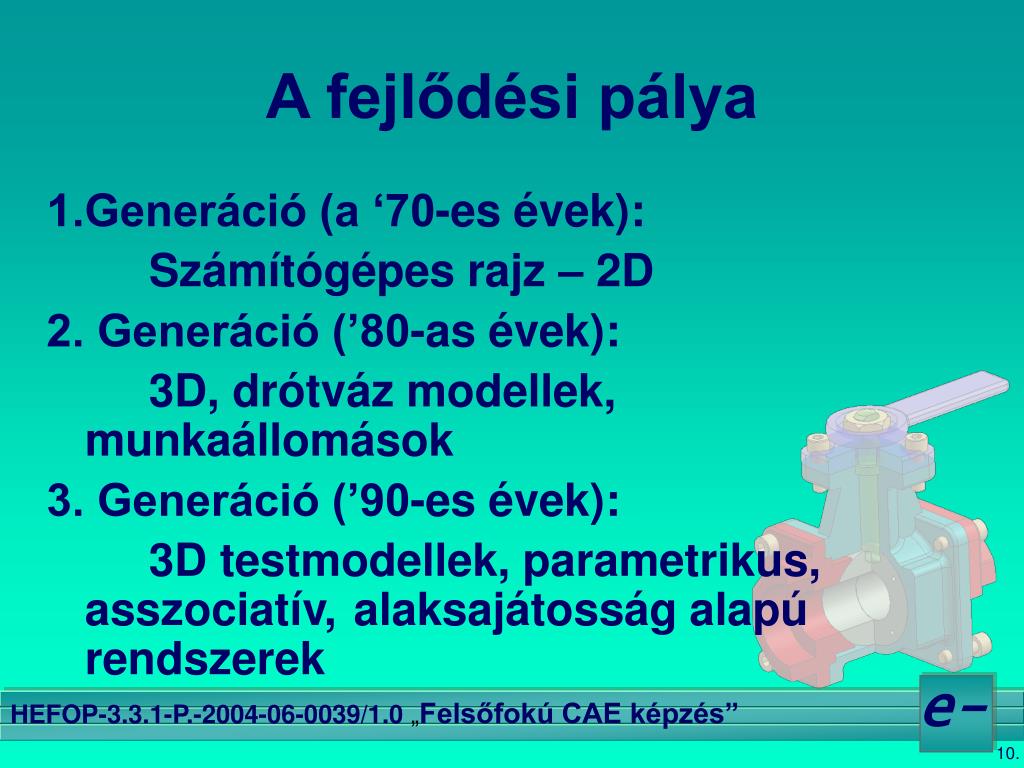 A fejlődési pálya

1.Generáció (a ‘70-es évek):
Számítógépes rajz – 2D
2. Generáció (’80-as évek):
3D, drótváz modellek, munkaállomások
3. Generáció (’90-es évek):
3D testmodellek, parametrikus, asszociatív, alaksajátosság alapú rendszerek

HEFOP-3.3.1-P.-2004-06-0039/1.0 „Felsőfokú CAE képzés”

e-

10.